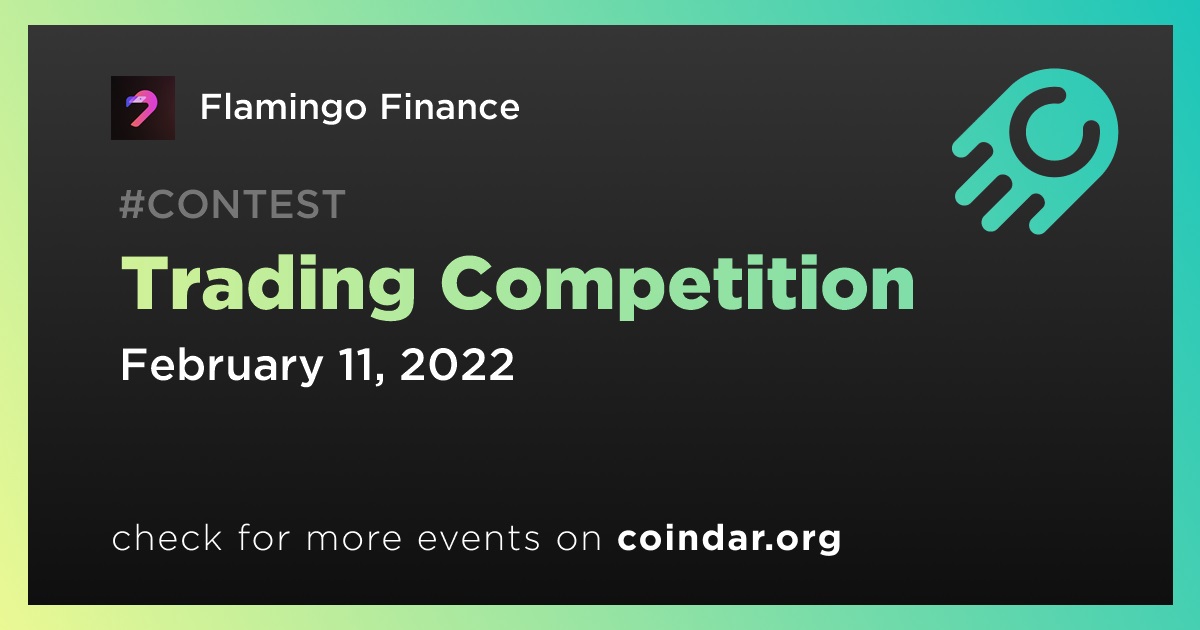 Flamingo Finance

#CONTEST

Trading Competition

February 11, 2022

check for more events on coindar.org